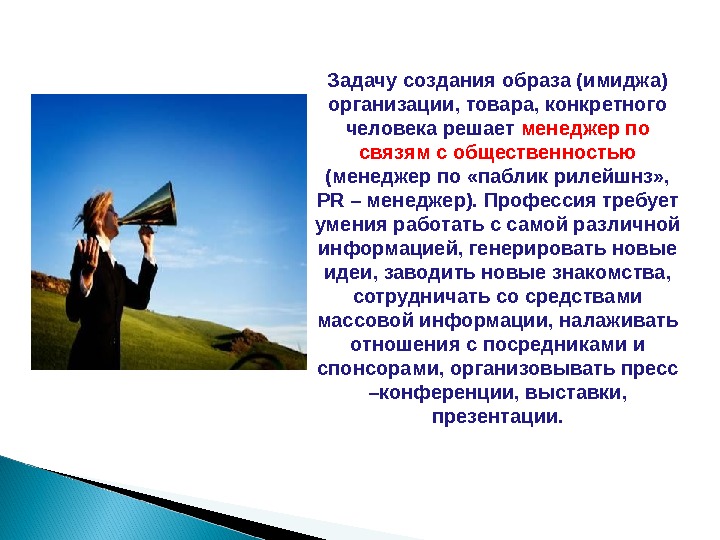 Задачу создания образа (имиджа) организации, товара, конкретного человека решает менеджер по связям с общественностью (менеджер по «паблик рилейшнз», PR – менеджер). Профессия требует умения работать с самой различной информацией, генерировать новые идеи, заводить новые знакомства, сотрудничать со средствами массовой информации, налаживать отношения с посредниками и спонсорами, организовывать пресс –конференции, выставки, презентации.